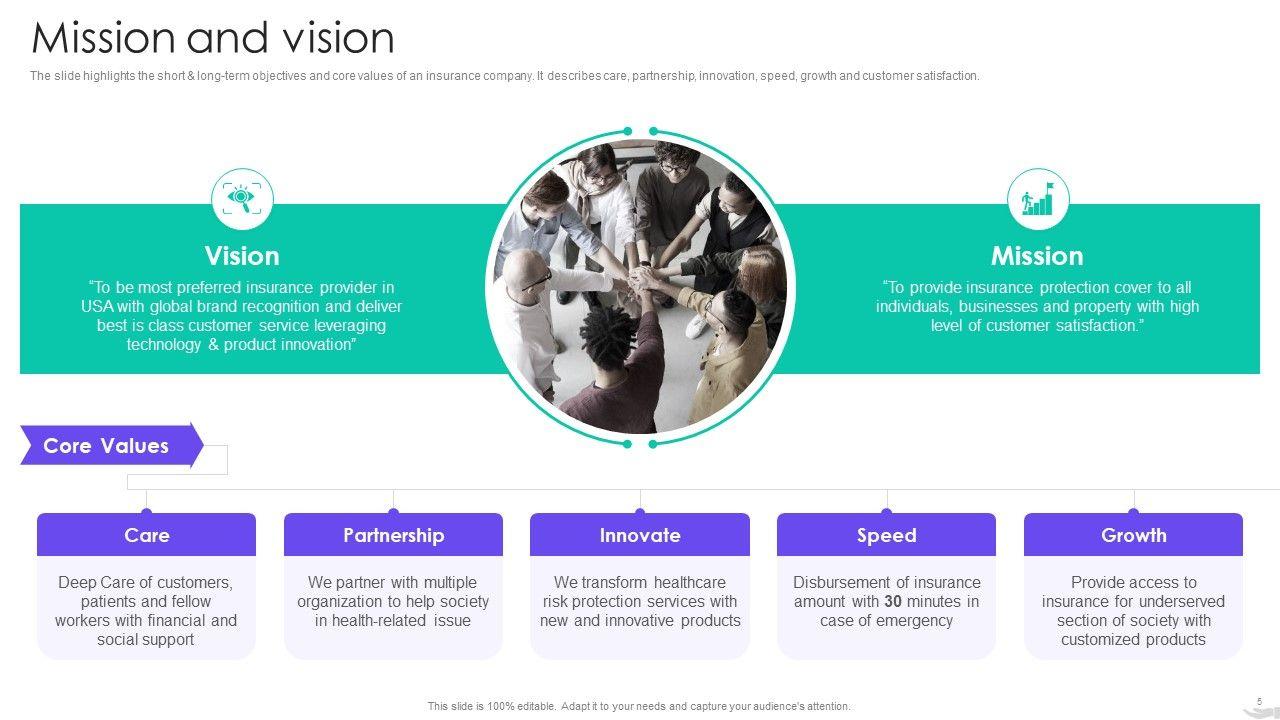 Mission and vision

The slide highlights the short & long-term objectives and core values of an insurance company. It describes care, partnership, innovation, speed, growth and customer satisfaction.

Vision

"To be most preferred insurance provider in USA with global brand recognition and deliver best is class customer service leveraging technology & product innovation"

Mission

"To provide insurance protection cover to all individuals, businesses and property with high level of customer satisfaction."

Core Values

Care

Deep Care of customers, patients and fellow workers with financial and social support

Partnership

We partner with multiple organization to help society in health-related issue

Innovate

We transform healthcare risk protection services with new and innovative products

Speed

Disbursement of insurance amount with 30 minutes in case of emergency

Growth

Provide access to insurance for underserved section of society with customized products

This slide is 100% editable. Adapt it to your needs and capture your audience's attention.

5